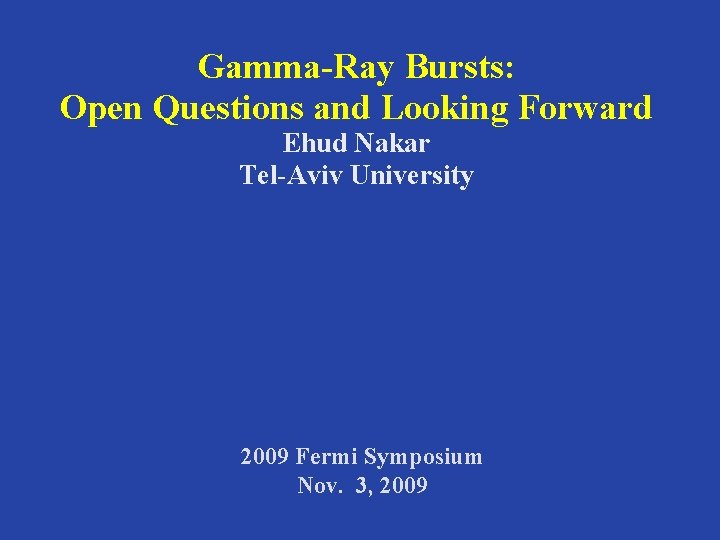 Gamma-Ray Bursts:
Open Questions and Looking Forward
Ehud Nakar
Tel-Aviv University

2009 Fermi Symposium
Nov. 3, 2009